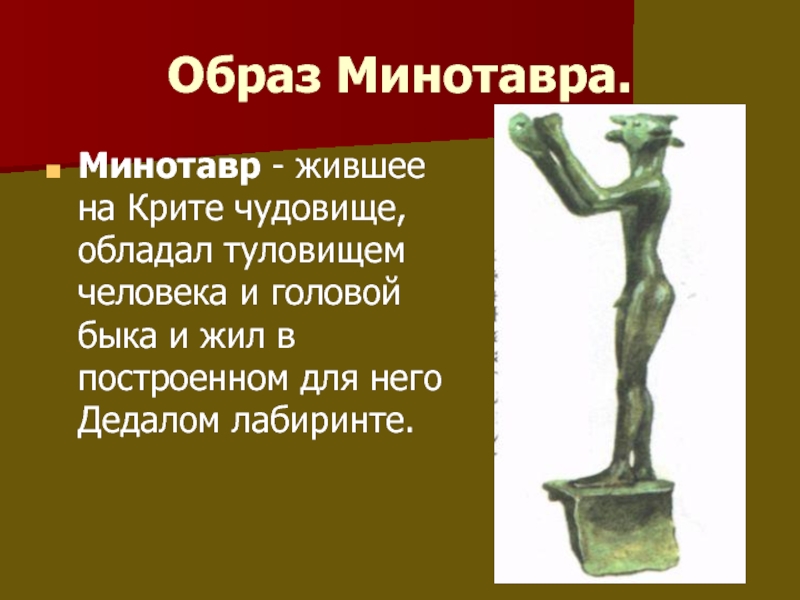 Образ Минотавра.

Минотавр - жившее на Крите чудовище, обладал туловищем человека и головой быка и жил в построенном для него Дедалом лабиринте.